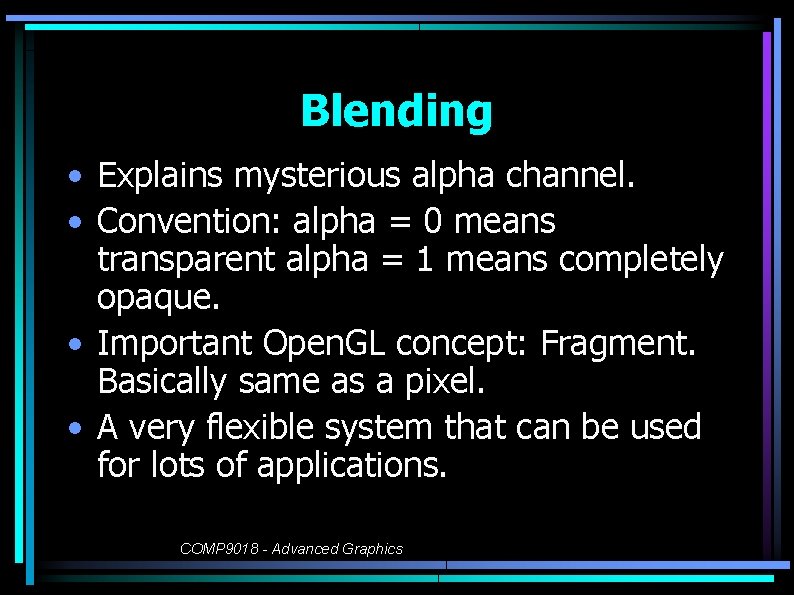 Blending

• Explains mysterious alpha channel.
• Convention: alpha = 0 means transparent alpha = 1 means completely opaque.
• Important OpenGL concept: Fragment. Basically same as a pixel.
• A very flexible system that can be used for lots of applications.

COMP9018 - Advanced Graphics